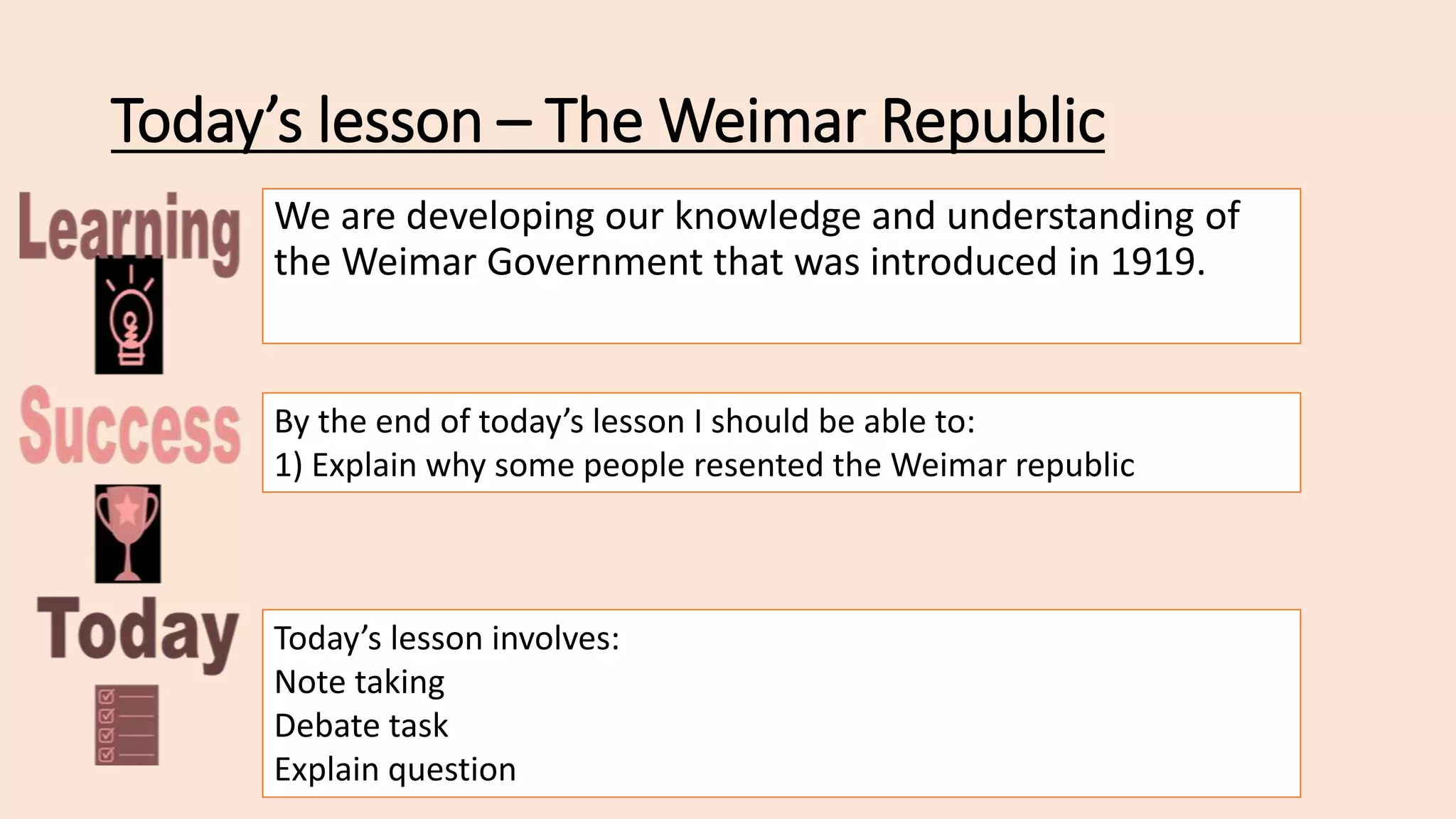 Today’s lesson – The Weimar Republic

Learning

We are developing our knowledge and understanding of the Weimar Government that was introduced in 1919.

Success

By the end of today’s lesson I should be able to:
1) Explain why some people resented the Weimar republic

Today

Today’s lesson involves:
Note taking
Debate task
Explain question